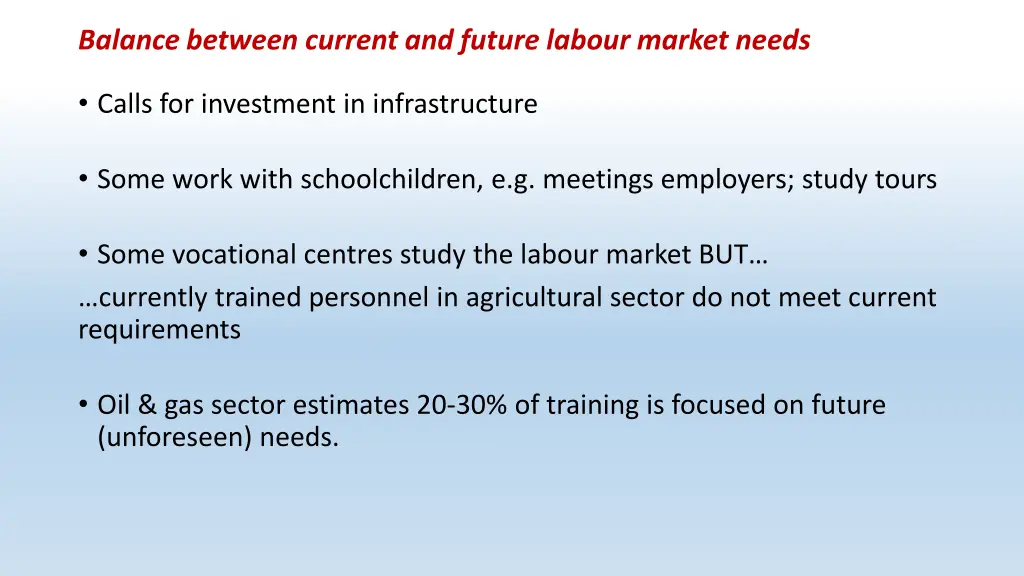 Balance between current and future labour market needs

• Calls for investment in infrastructure

• Some work with schoolchildren, e.g. meetings employers; study tours

• Some vocational centres study the labour market BUT…
…currently trained personnel in agricultural sector do not meet current requirements

• Oil & gas sector estimates 20-30% of training is focused on future (unforeseen) needs.